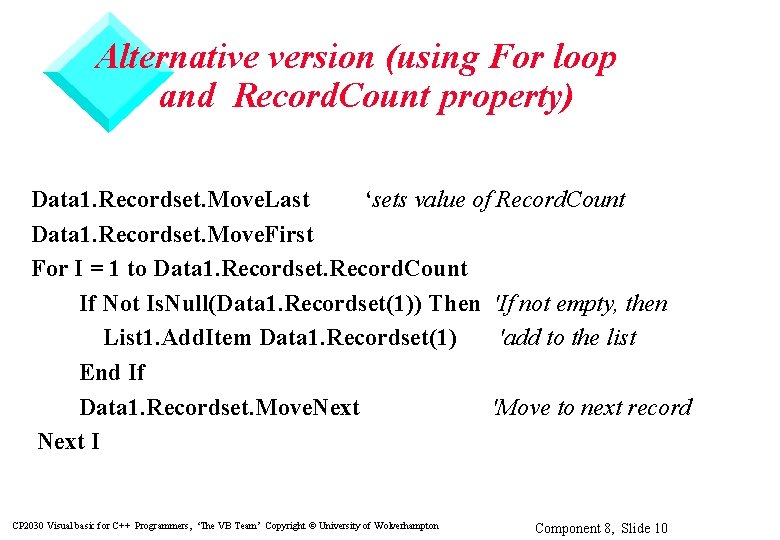 Alternative version (using For loop and RecordCount property)

Data1.Recordset.MoveLast ‘sets value of RecordCount
Data1.Recordset.MoveFirst
For I = 1 to Data1.Recordset.RecordCount
If Not IsNull(Data1.Recordset(1)) Then 'If not empty, then
List1.AddItem Data1.Recordset(1) 'add to the list
End If
Data1.Recordset.MoveNext 'Move to next record
Next I

CP2030 Visual basic for C++ Programmers, ‘The VB Team’ Copyright © University of Wolverhampton

Component 8, Slide 10